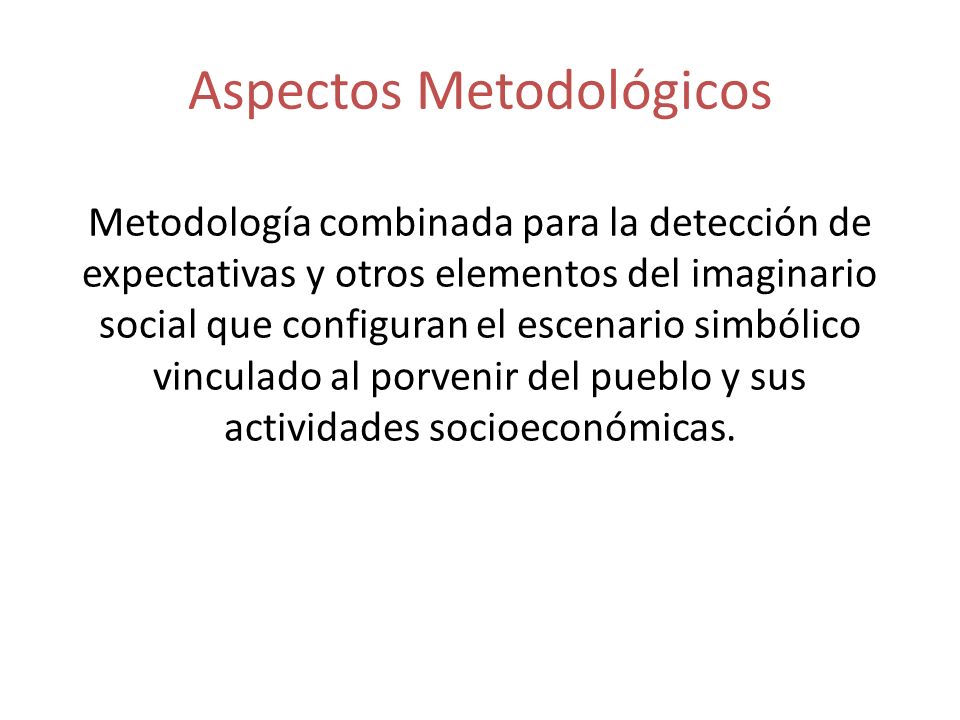 Aspectos Metodológicos

Metodología combinada para la detección de expectativas y otros elementos del imaginario social que configuran el escenario simbólico vinculado al porvenir del pueblo y sus actividades socioeconómicas.